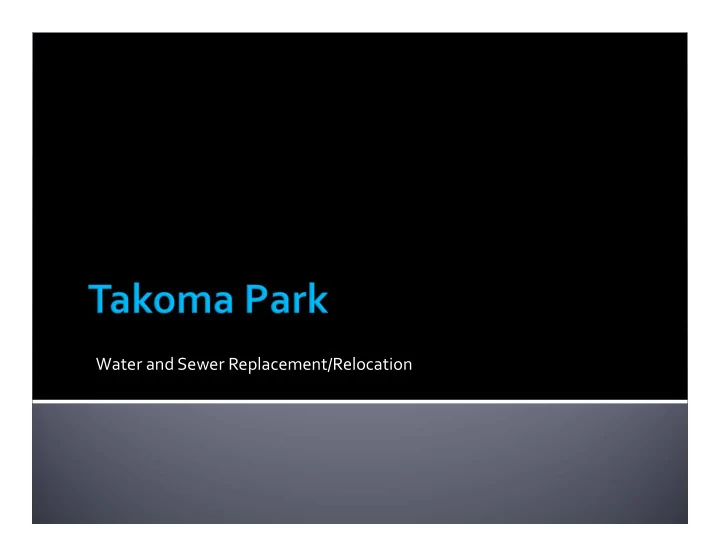 Takoma Park

Water and Sewer Replacement/Relocation